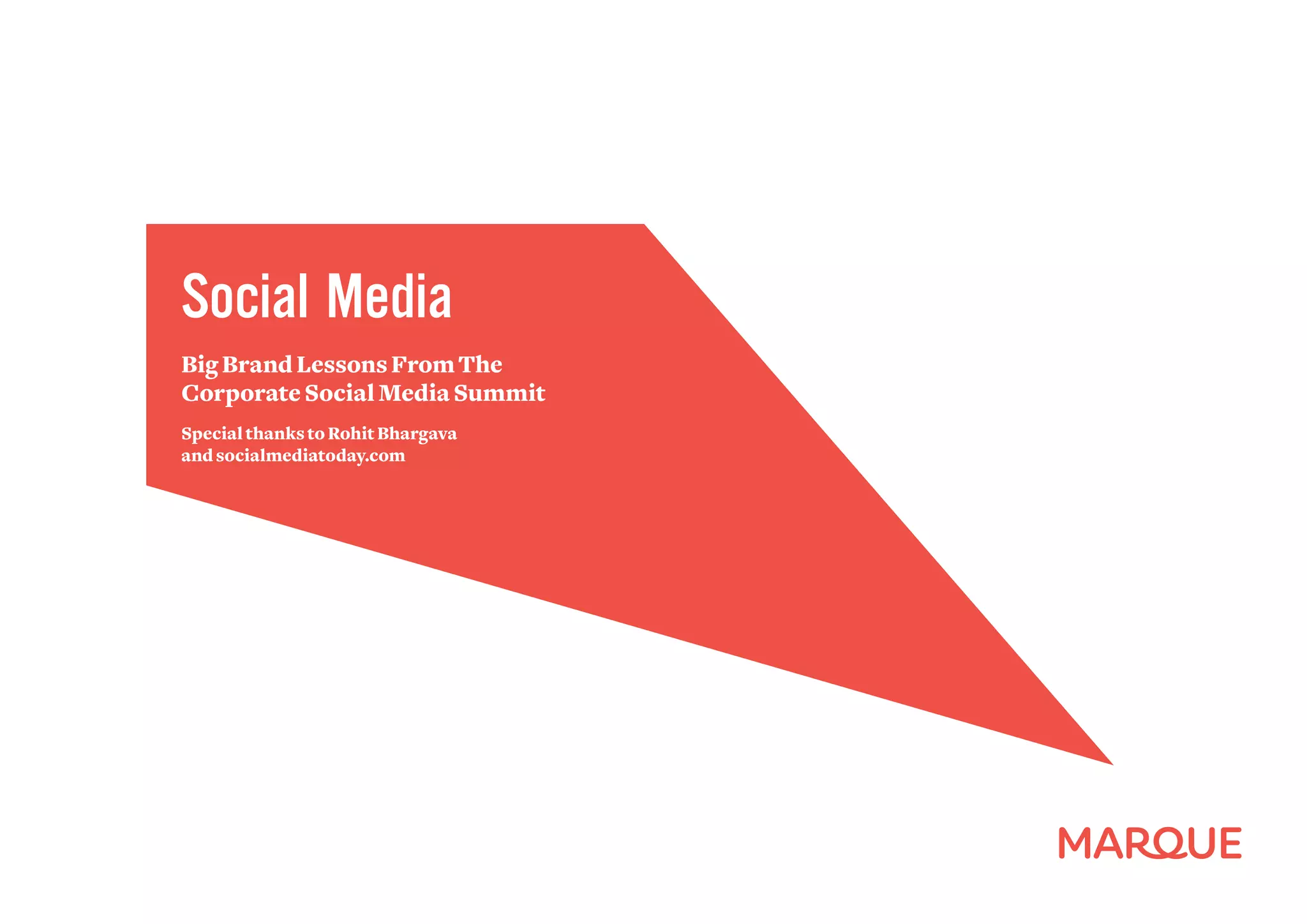 Social Media

Big Brand Lessons From The Corporate Social Media Summit

Special thanks to Rohit Bhargava and socialmediatoday.com

MARQUE